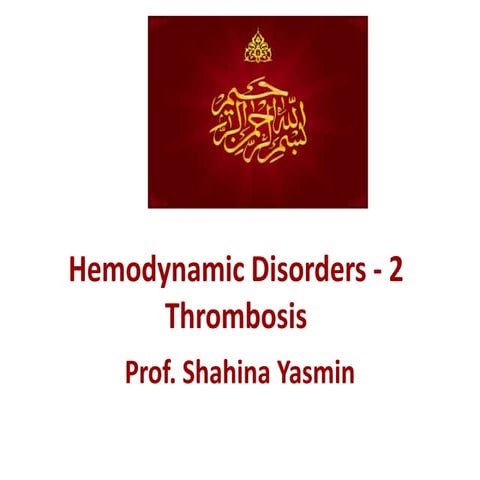 بسم الله الرحمن الرحيم

Hemodynamic Disorders - 2
Thrombosis

Prof. Shahina Yasmin